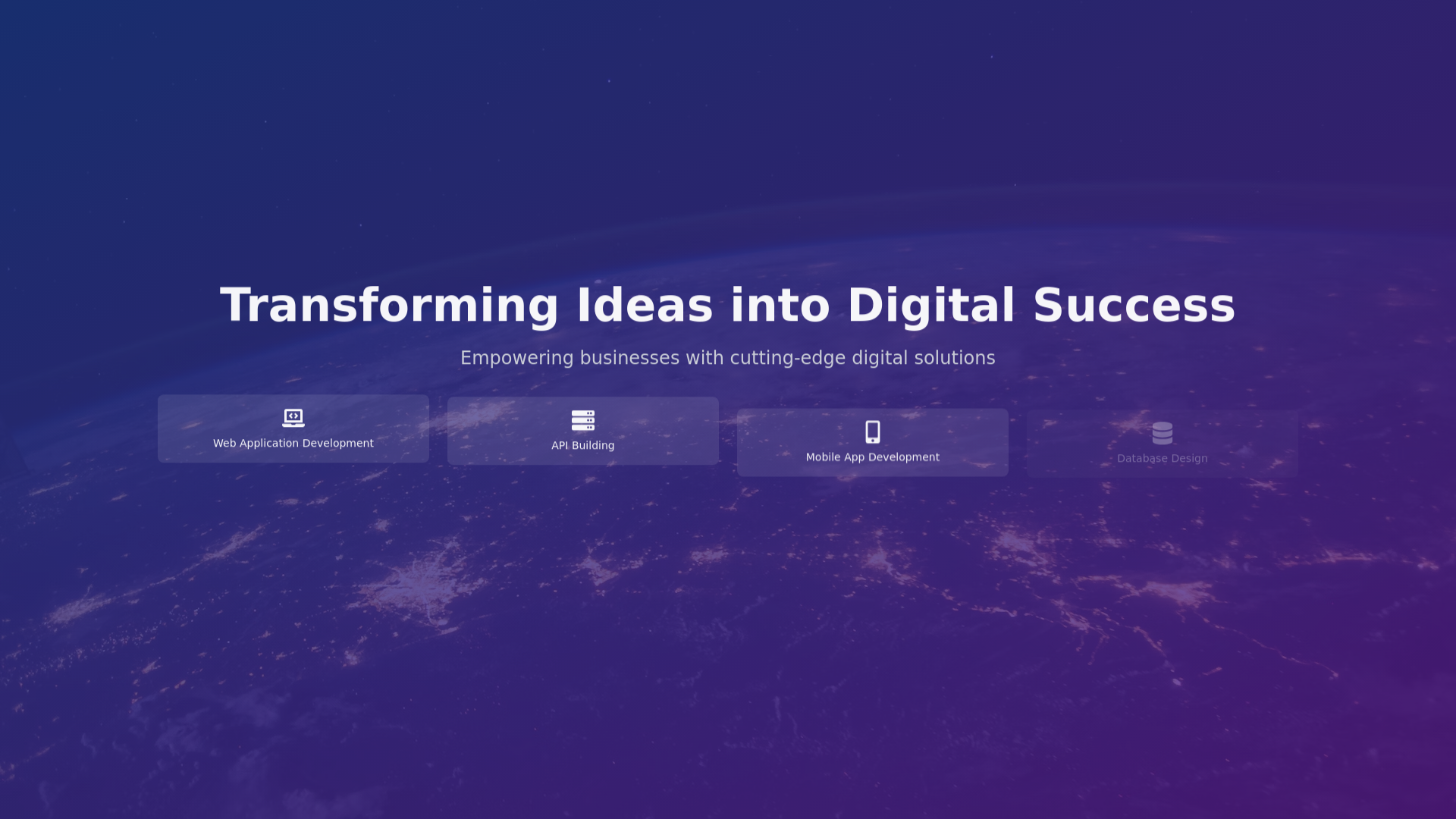 Transforming Ideas into Digital Success

Empowering businesses with cutting-edge digital solutions

Web Application Development

API Building

Mobile App Development

Database Design